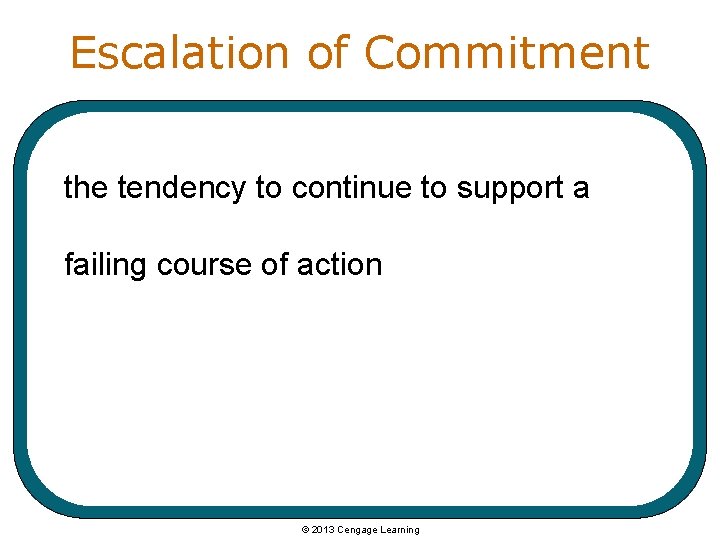 Escalation of Commitment

the tendency to continue to support a failing course of action

© 2013 Cengage Learning